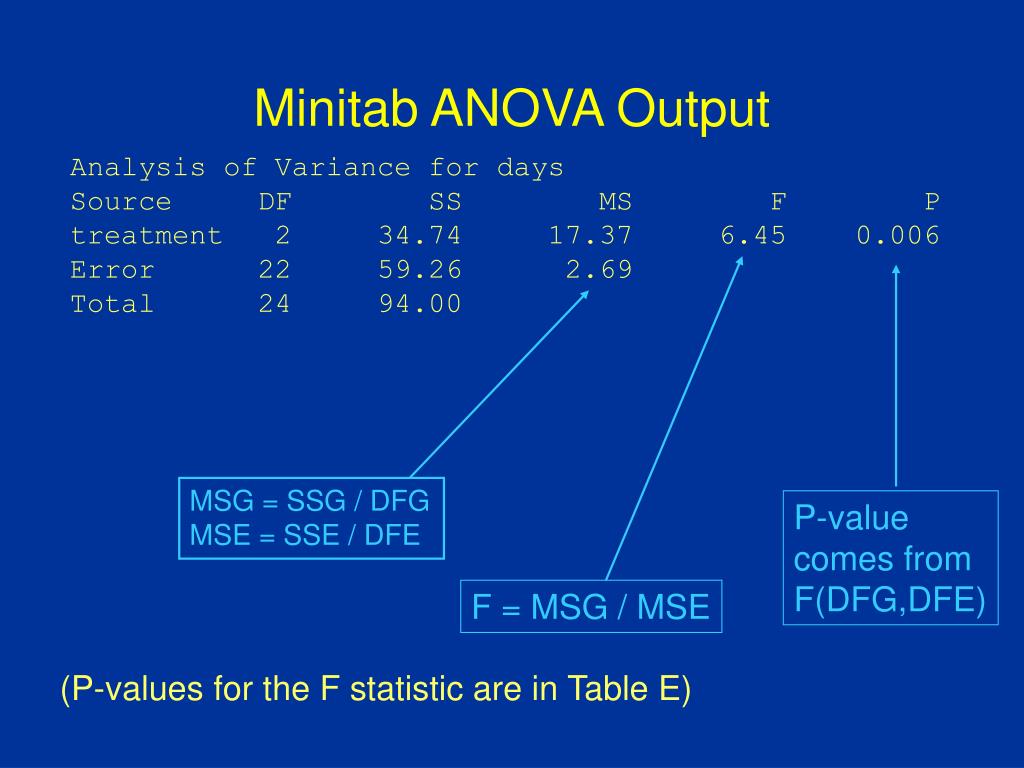 Minitab ANOVA Output

Analysis of Variance for days

| Source | DF | SS | MS | F | P |
|---|---|---|---|---|---|
| treatment | 2 | 34.74 | 17.37 | 6.45 | 0.006 |
| Error | 22 | 59.26 | 2.69 | | |
| Total | 24 | 94.00 | | | |

MSG = SSG / DFG
MSE = SSE / DFE

F = MSG / MSE

P-value comes from F(DFG,DFE)

(P-values for the F statistic are in Table E)